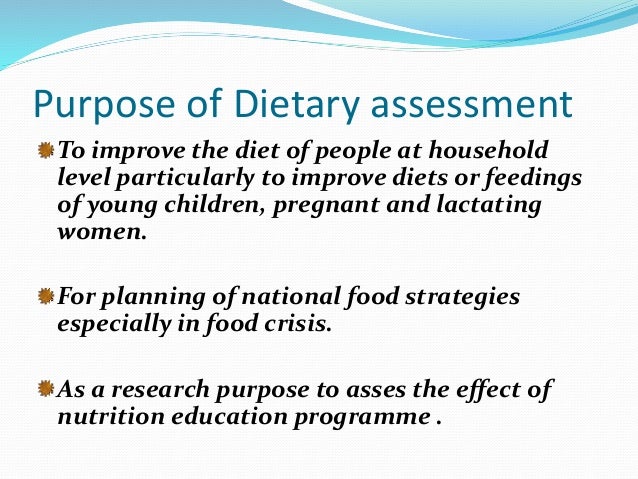 Purpose of Dietary assessment

To improve the diet of people at household level particularly to improve diets or feedings of young children, pregnant and lactating women.

For planning of national food strategies especially in food crisis.

As a research purpose to asses the effect of nutrition education programme .